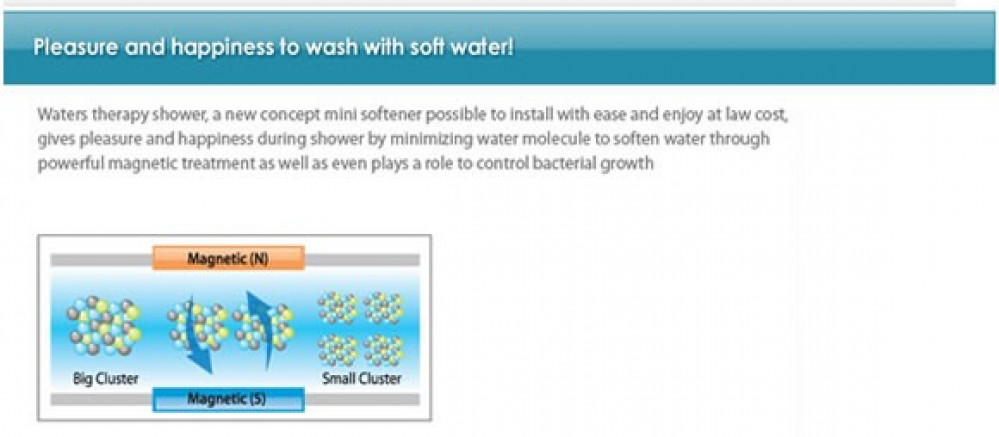 Pleasure and happiness to wash with soft water!

Waters therapy shower, a new concept mini softener possible to install with ease and enjoy at law cost, gives pleasure and happiness during shower by minimizing water molecule to soften water through powerful magnetic treatment as well as even plays a role to control bacterial growth

Magnetic (N)

Big Cluster

Small Cluster

Magnetic (S)